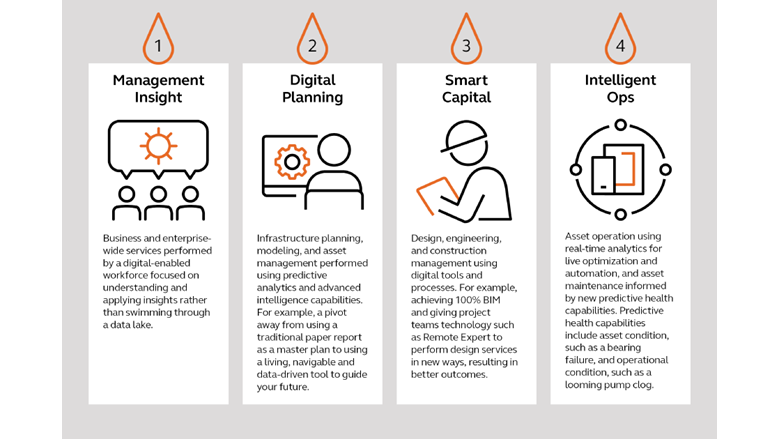 1

Management Insight

Business and enterprise-wide services performed by a digital-enabled workforce focused on understanding and applying insights rather than swimming through a data lake.

2

Digital Planning

Infrastructure planning, modeling, and asset management performed using predictive analytics and advanced intelligence capabilities. For example, a pivot away from using a traditional paper report as a master plan to using a living, navigable and data-driven tool to guide your future.

3

Smart Capital

Design, engineering, and construction management using digital tools and processes. For example, achieving 100% BIM and giving project teams technology such as Remote Expert to perform design services in new ways, resulting in better outcomes.

4

Intelligent Ops

Asset operation using real-time analytics for live optimization and automation, and asset maintenance informed by new predictive health capabilities. Predictive health capabilities include asset condition, such as a bearing failure, and operational condition, such as a looming pump clog.